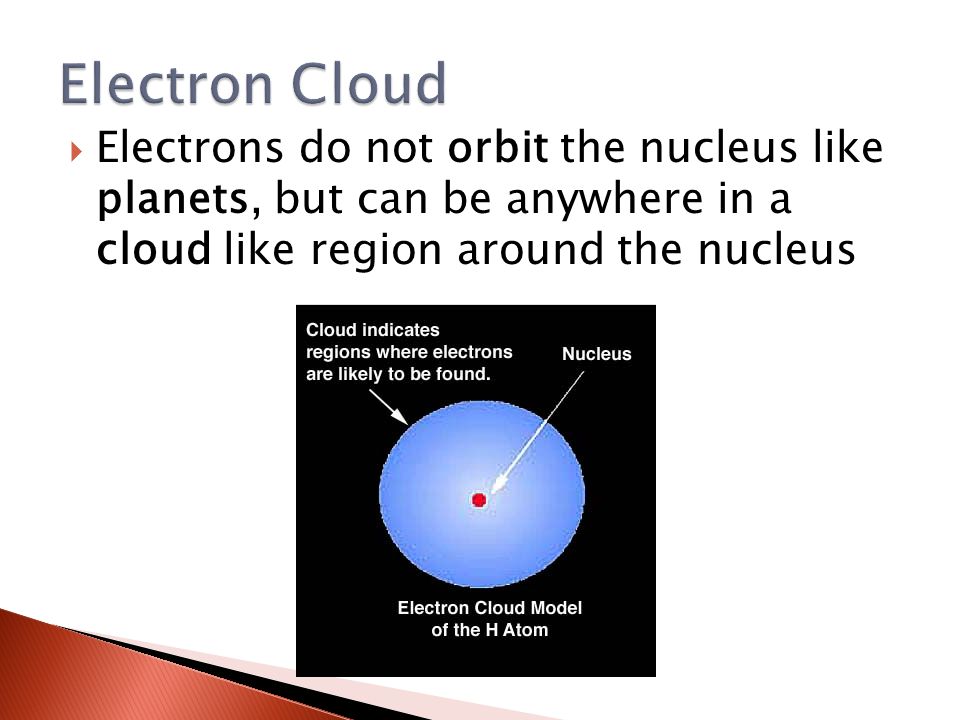 Electron Cloud

Electrons do not orbit the nucleus like planets, but can be anywhere in a cloud like region around the nucleus

Cloud indicates regions where electrons are likely to be found.

Nucleus

Electron Cloud Model of the H Atom